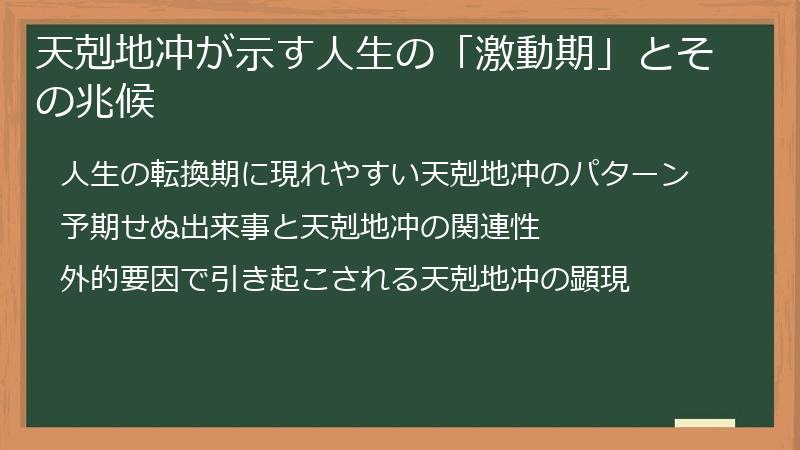 天剋地冲が示す人生の「激動期」とその兆候

人生の転換期に現れやすい天剋地冲のパターン

予期せぬ出来事と天剋地冲の関連性

外的要因で引き起こされる天剋地冲の顕現